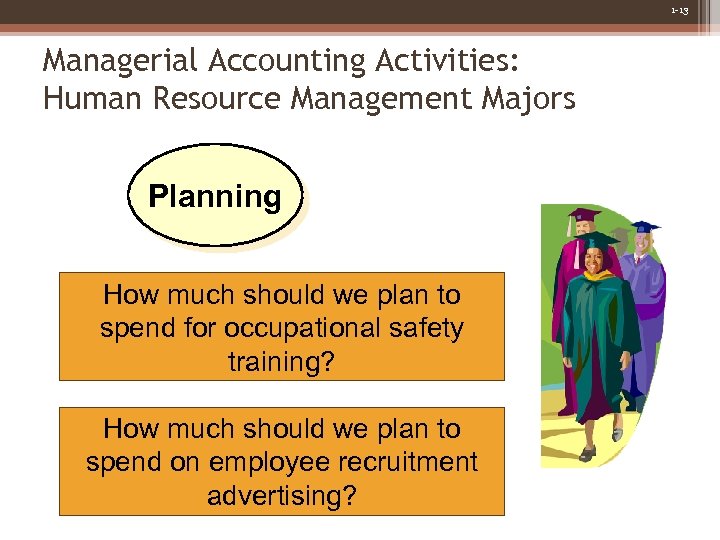 1-13

Managerial Accounting Activities: Human Resource Management Majors

Planning

How much should we plan to spend for occupational safety training?

How much should we plan to spend on employee recruitment advertising?